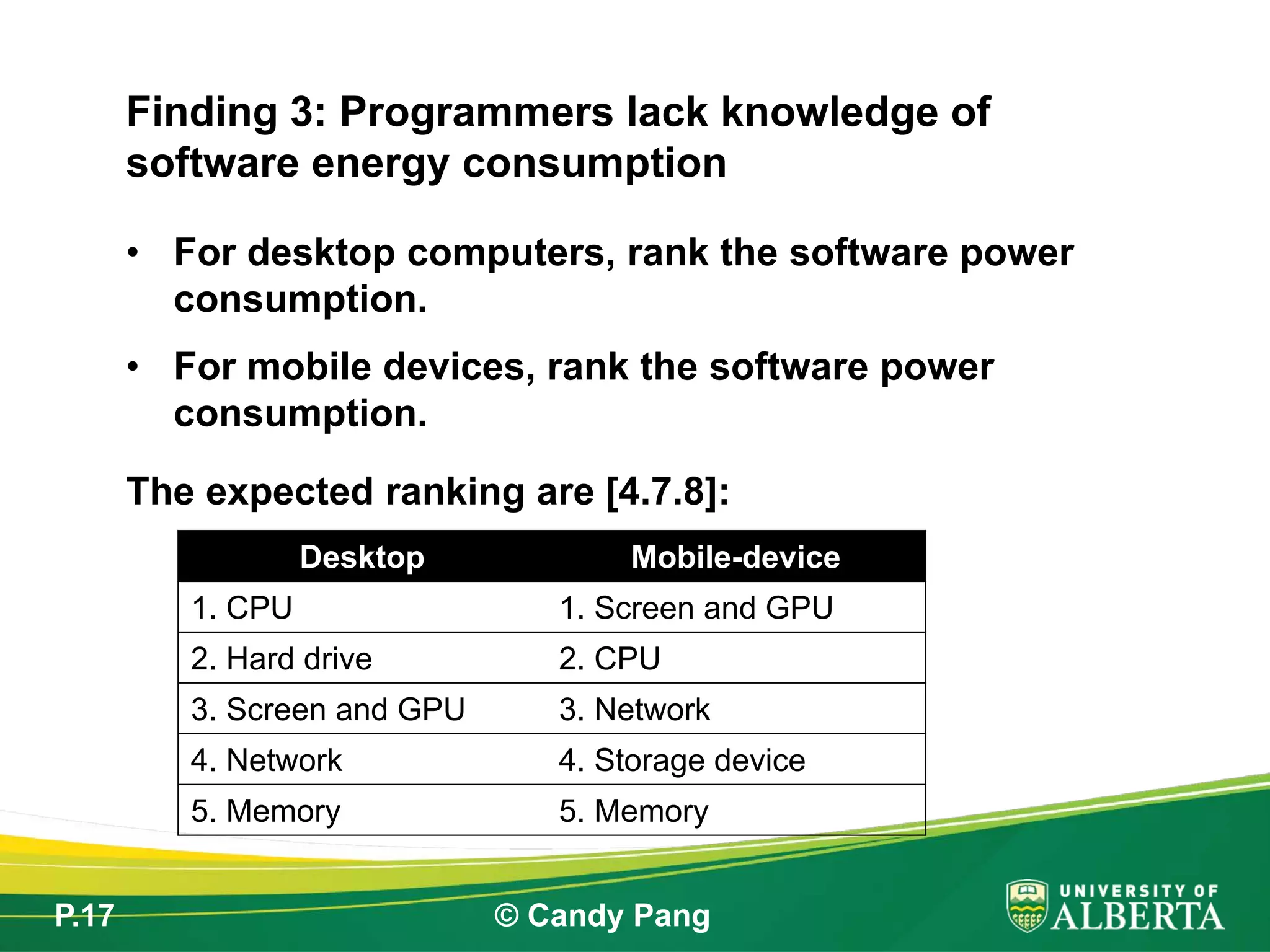 Finding 3: Programmers lack knowledge of software energy consumption

• For desktop computers, rank the software power consumption.

• For mobile devices, rank the software power consumption.

The expected ranking are [4.7.8]:

| Desktop | Mobile-device |
|---|---|
| 1. CPU | 1. Screen and GPU |
| 2. Hard drive | 2. CPU |
| 3. Screen and GPU | 3. Network |
| 4. Network | 4. Storage device |
| 5. Memory | 5. Memory |

P.17

© Candy Pang

UNIVERSITY OF ALBERTA